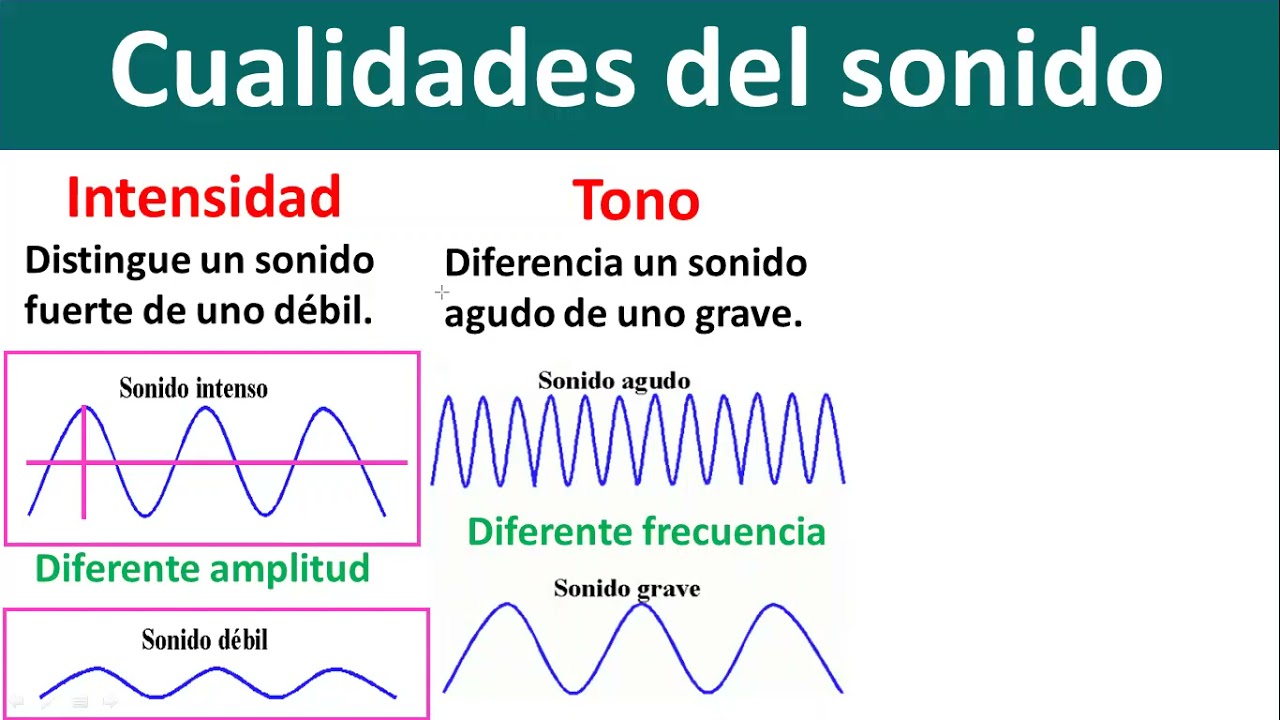 Cualidades del sonido

Intensidad

Distingue un sonido fuerte de uno débil.

Sonido intenso

Diferente amplitud

Sonido débil

Tono

Diferencia un sonido agudo de uno grave.

Sonido agudo

Diferente frecuencia

Sonido grave